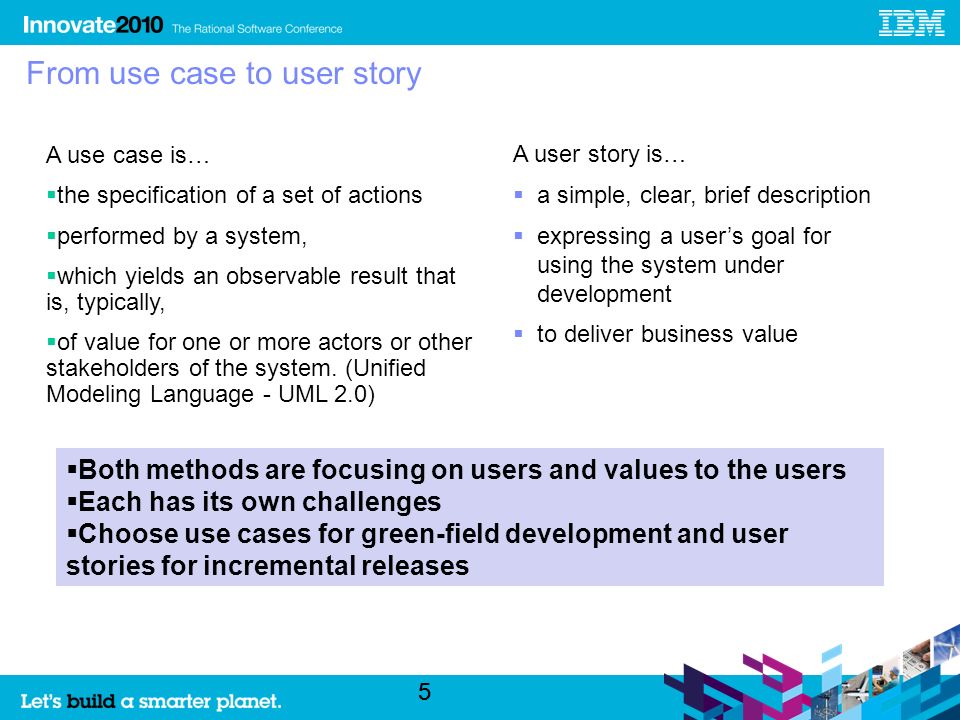 Innovate2010 The Rational Software Conference

IBM

From use case to user story

A use case is…

▪the specification of a set of actions

▪performed by a system,

▪which yields an observable result that is, typically,

▪of value for one or more actors or other stakeholders of the system. (Unified Modeling Language - UML 2.0)

A user story is…

▪ a simple, clear, brief description

▪ expressing a user's goal for using the system under development

▪ to deliver business value

▪Both methods are focusing on users and values to the users
▪Each has its own challenges
▪Choose use cases for green-field development and user stories for incremental releases

Let's build a smarter planet.

5